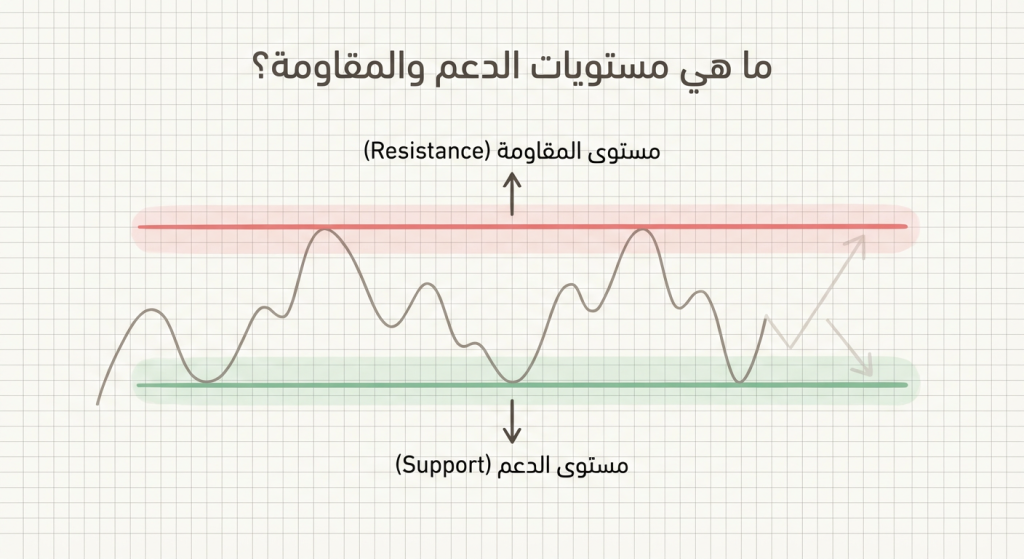 ما هي مستويات الدعم والمقاومة؟

مستوى المقاومة (Resistance)

مستوى الدعم (Support)